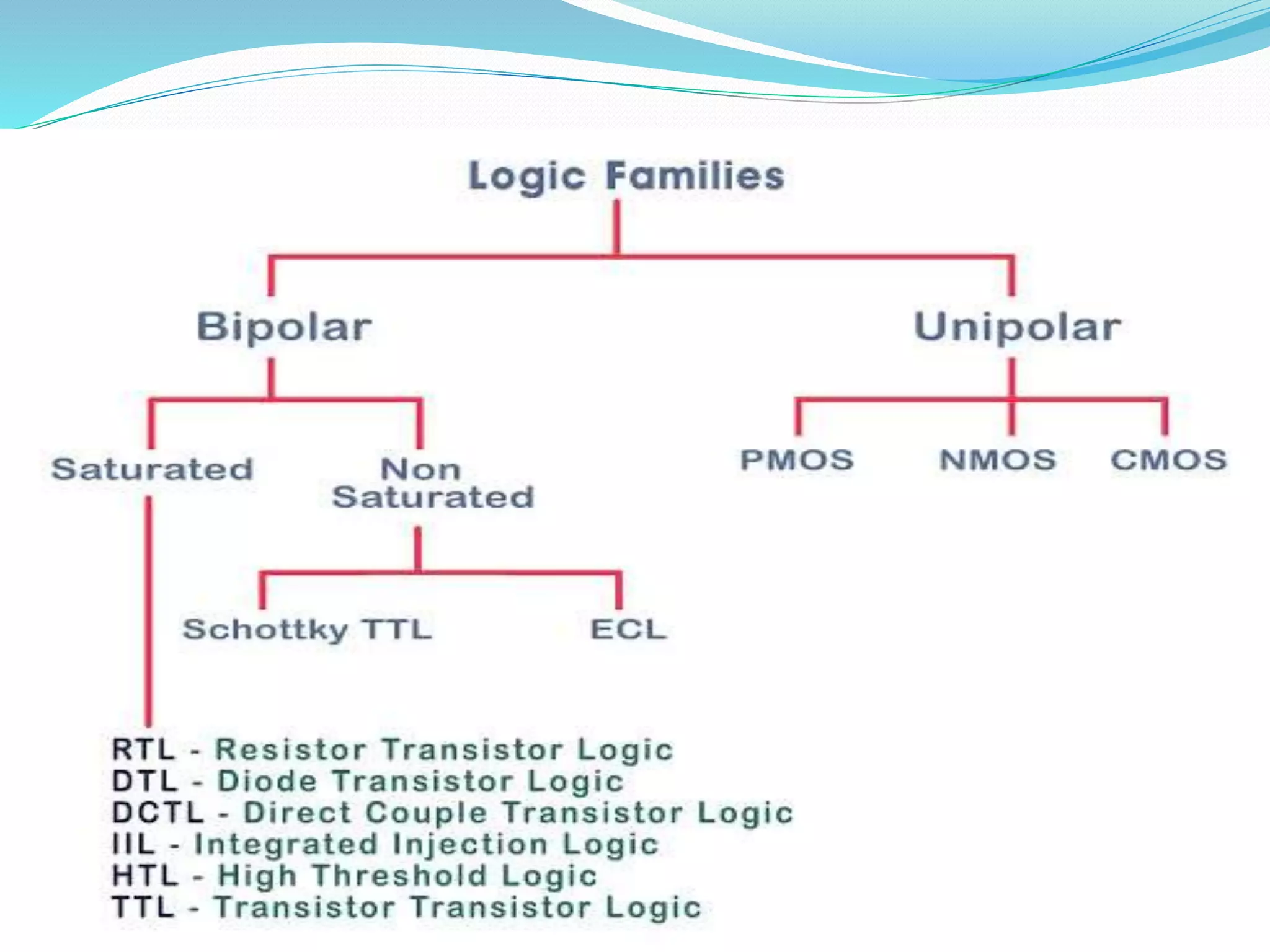 Logic Families

Bipolar

Unipolar

Saturated

Non Saturated

PMOS

NMOS

CMOS

Schottky TTL

ECL

RTL - Resistor Transistor Logic
DTL - Diode Transistor Logic
DCTL - Direct Couple Transistor Logic
IIL - Integrated Injection Logic
HTL - High Threshold Logic
TTL - Transistor Transistor Logic